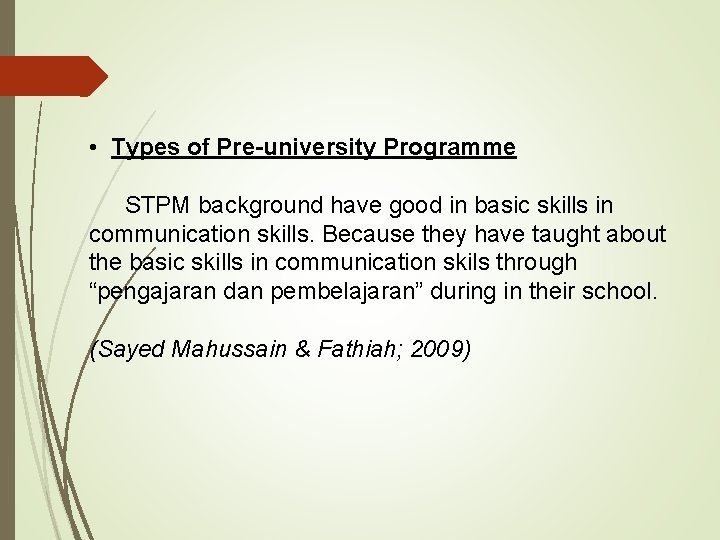 • Types of Pre-university Programme

STPM background have good in basic skills in communication skills. Because they have taught about the basic skills in communication skils through “pengajaran dan pembelajaran” during in their school.

(Sayed Mahussain & Fathiah; 2009)